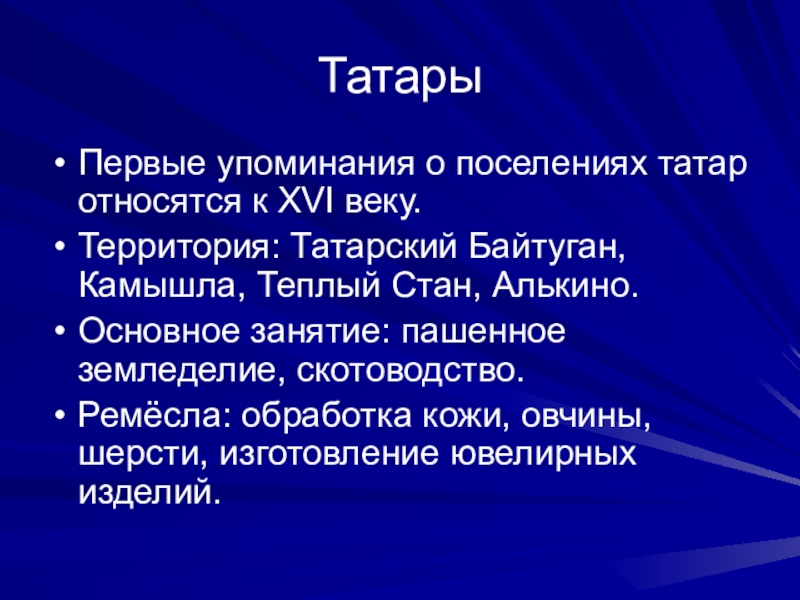 Татары

• Первые упоминания о поселениях татар относятся к XVI веку.
• Территория: Татарский Байтуган, Камышла, Теплый Стан, Алькино.
• Основное занятие: пашенное земледелие, скотоводство.
• Ремёсла: обработка кожи, овчины, шерсти, изготовление ювелирных изделий.